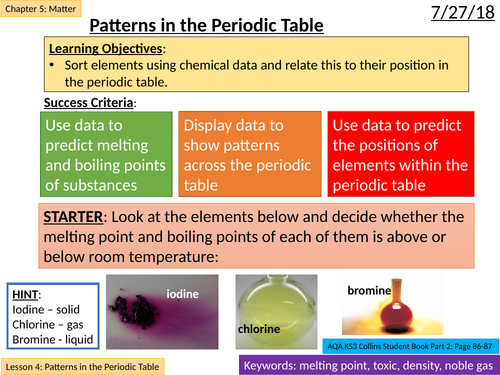 Chapter 5: Matter

7/27/18

Patterns in the Periodic Table

Learning Objectives:
• Sort elements using chemical data and relate this to their position in the periodic table.

Success Criteria:

Use data to predict melting and boiling points of substances

Display data to show patterns across the periodic table

Use data to predict the positions of elements within the periodic table

STARTER: Look at the elements below and decide whether the melting point and boiling points of each of them is above or below room temperature:

HINT:
Iodine – solid
Chlorine – gas
Bromine - liquid

iodine

chlorine

bromine

AQA KS3 Collins Student Book Part 2: Page 86-87

Lesson 4: Patterns in the Periodic Table

Keywords: melting point, toxic, density, noble gas